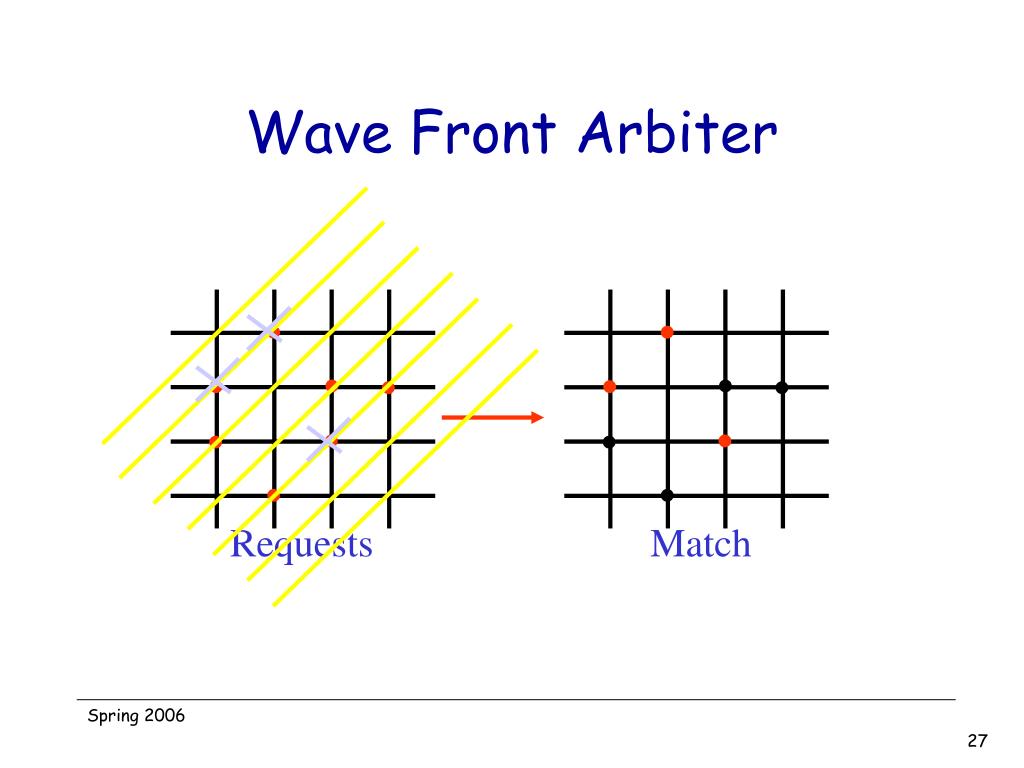 Wave Front Arbiter

Requests

Match

Spring 2006

27